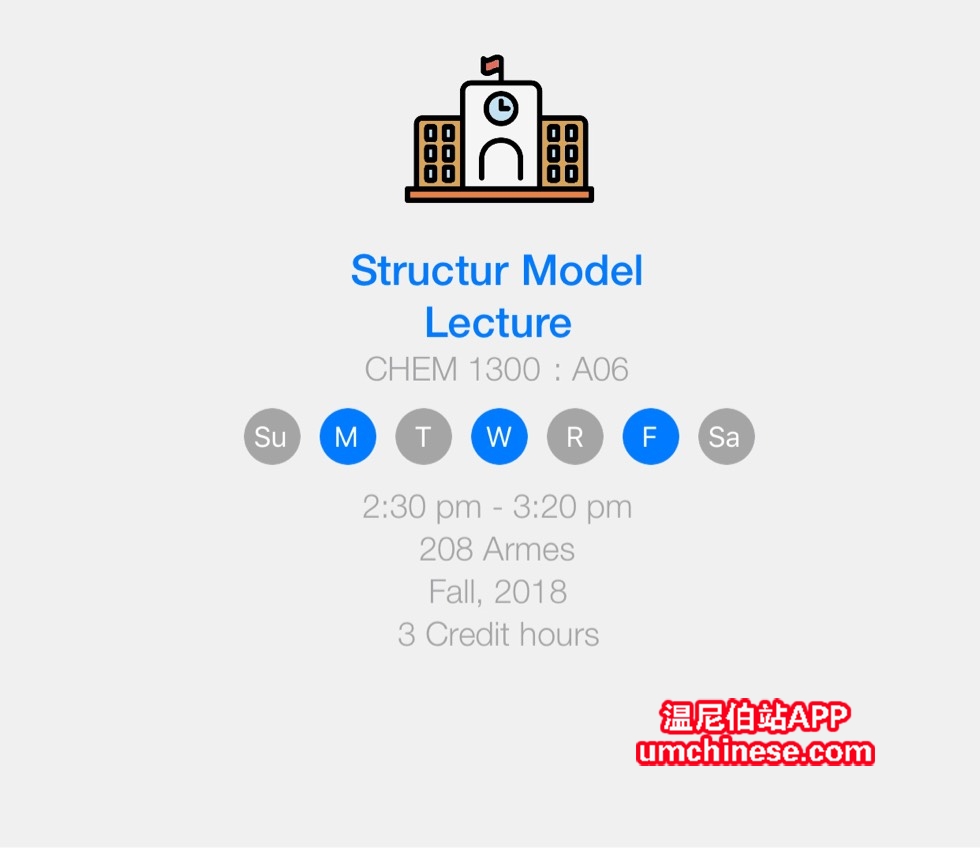 Structur Model Lecture
CHEM 1300 : A06

Su M T W R F Sa

2:30 pm - 3:20 pm
208 Armes
Fall, 2018
3 Credit hours

温尼伯站APP
umchinese.com